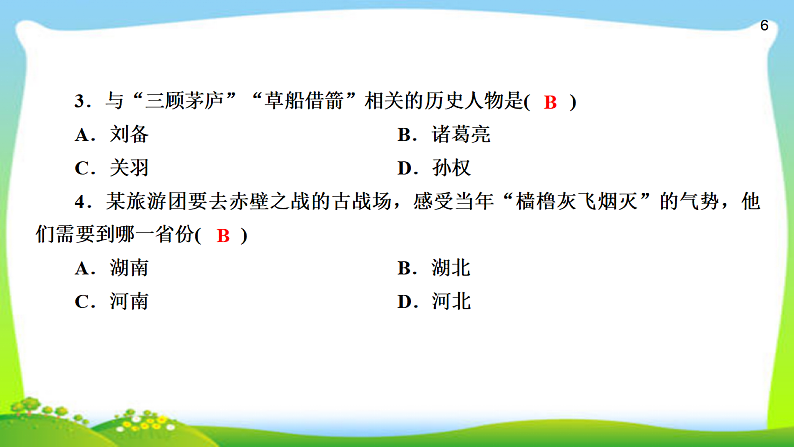 6

3．与“三顾茅庐”“草船借箭”相关的历史人物是( B )

A．刘备

B．诸葛亮

C．关羽

D．孙权

4．某旅游团要去赤壁之战的古战场，感受当年“樯橹灰飞烟灭”的气势，他们需要到哪一省份( B )

A．湖南

B．湖北

C．河南

D．河北